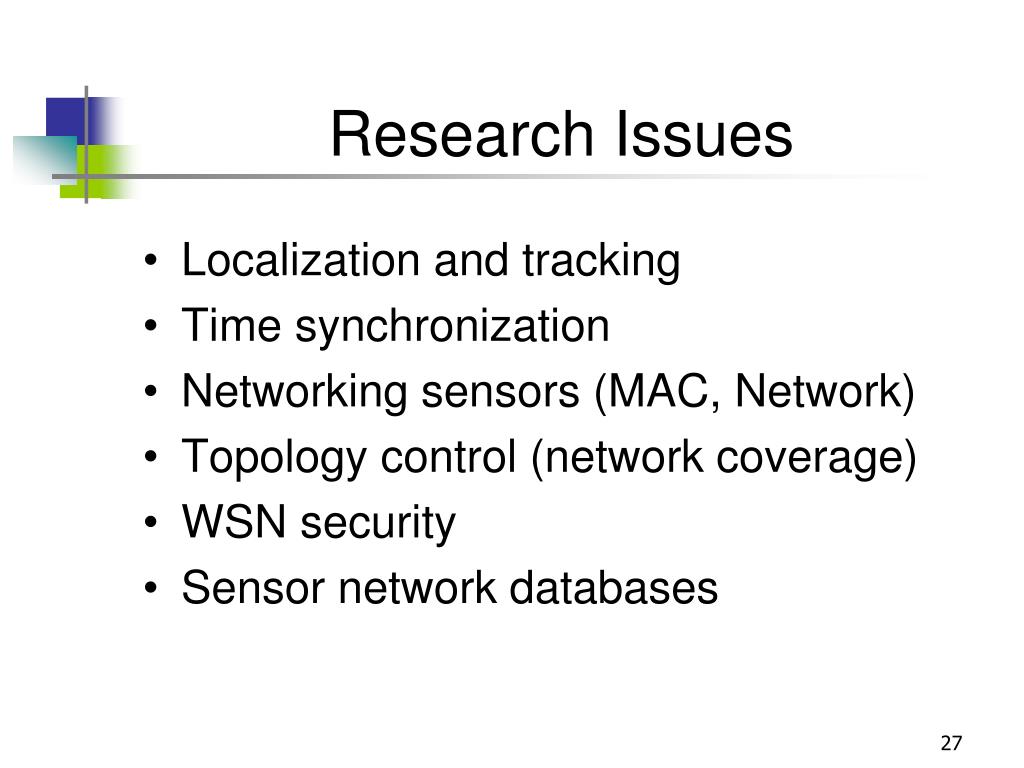 Research Issues

• Localization and tracking
• Time synchronization
• Networking sensors (MAC, Network)
• Topology control (network coverage)
• WSN security
• Sensor network databases

27